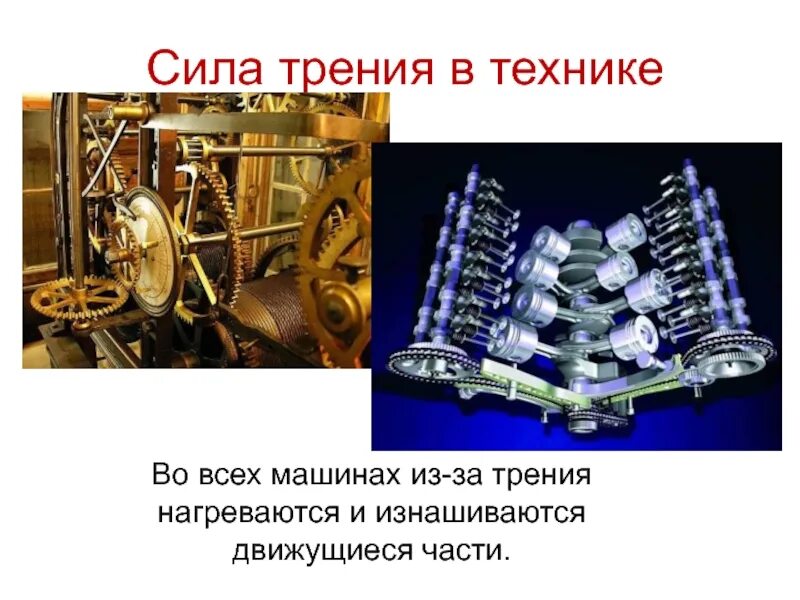 Сила трения в технике

Во всех машинах из-за трения нагреваются и изнашиваются движущиеся части.